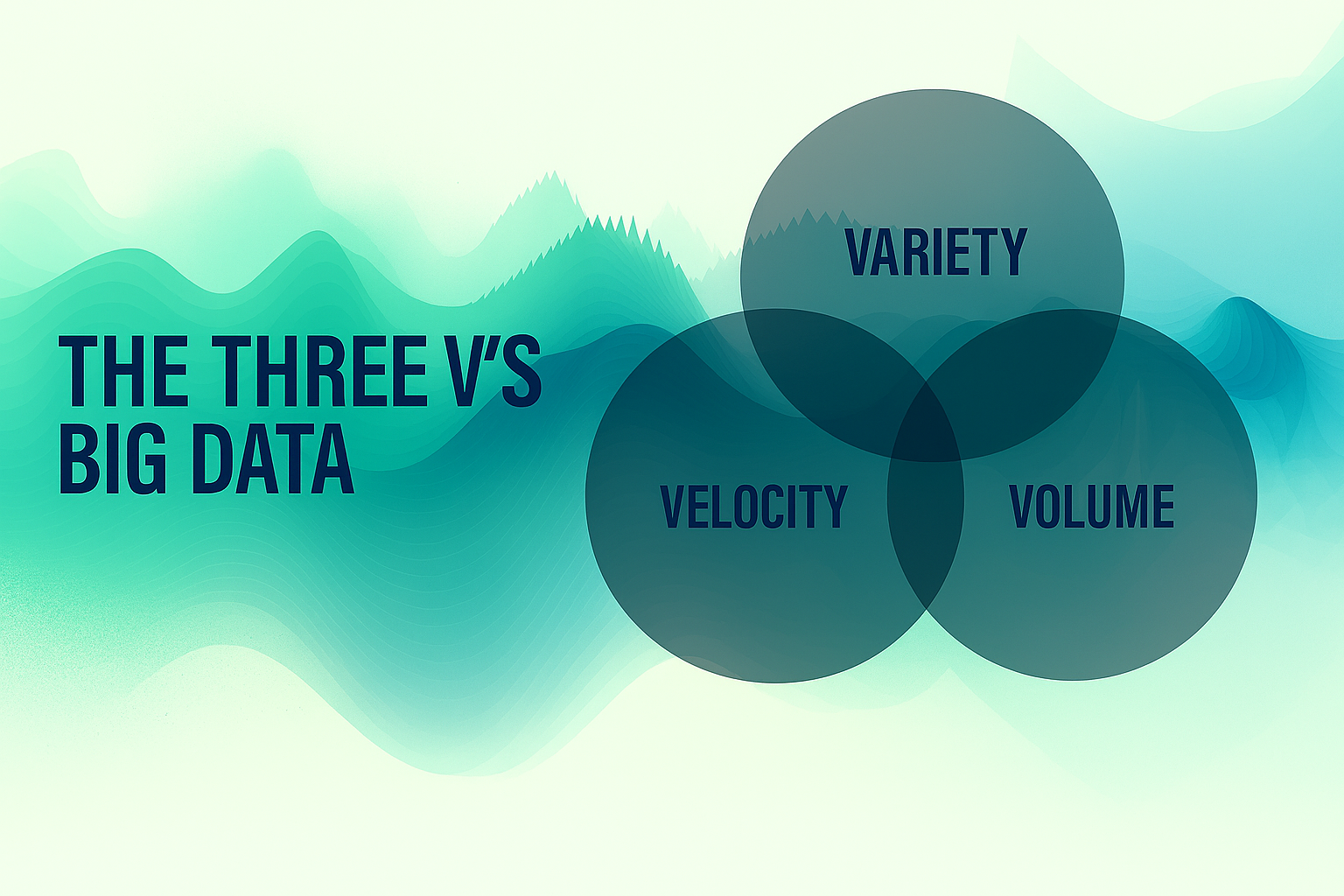 THE THREE V'S
BIG DATA

VARIETY

VELOCITY

VOLUME